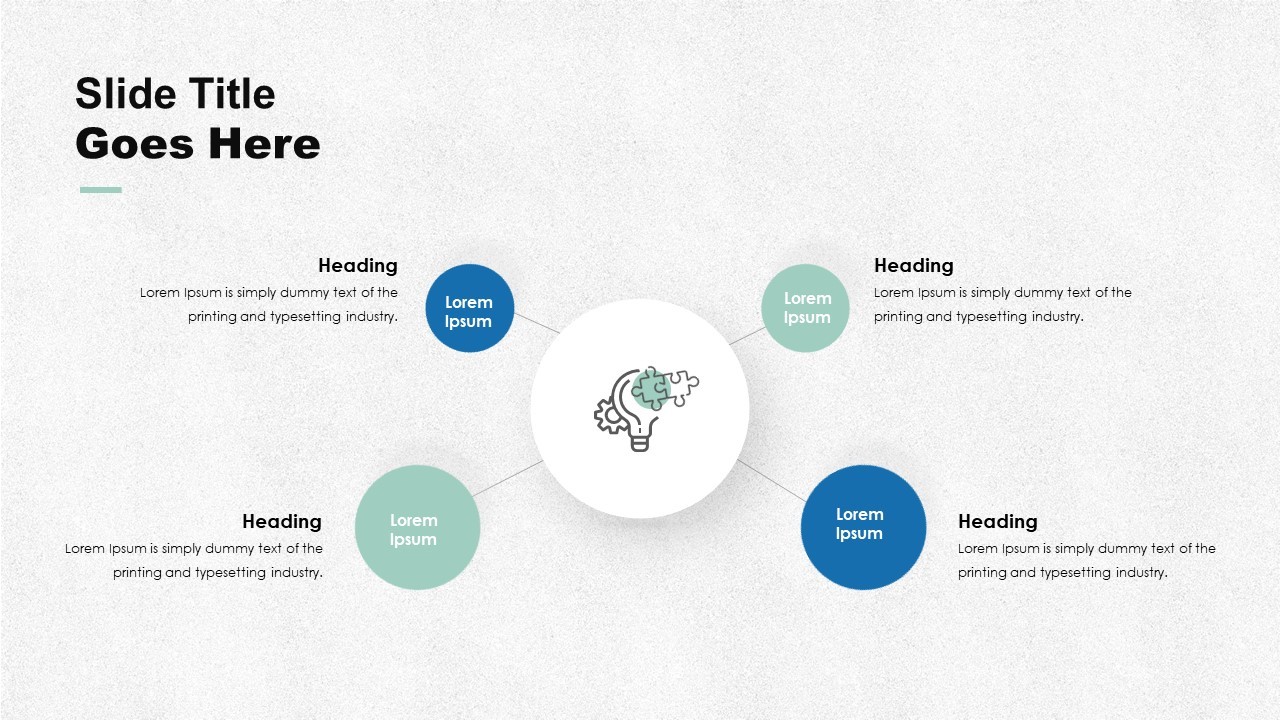 Slide Title
Goes Here

Heading
Lorem Ipsum is simply dummy text of the printing and typesetting industry.

Lorem Ipsum

Lorem Ipsum

Heading
Lorem Ipsum is simply dummy text of the printing and typesetting industry.

Heading
Lorem Ipsum is simply dummy text of the printing and typesetting industry.

Lorem Ipsum

Lorem Ipsum

Heading
Lorem Ipsum is simply dummy text of the printing and typesetting industry.